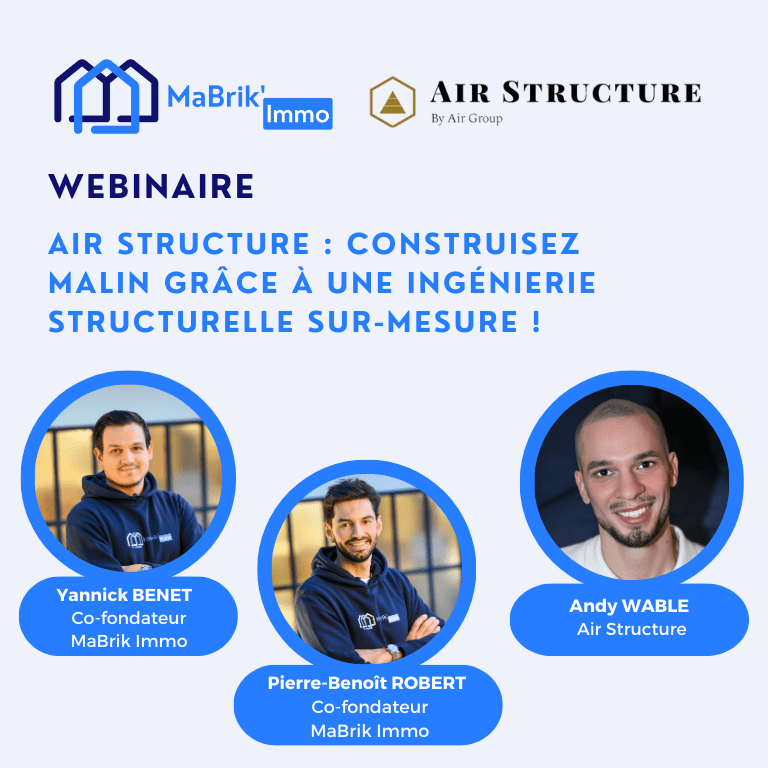 MaBrik' Immo

AIR STRUCTURE
By Air Group

WEBINAIRE

AIR STRUCTURE : CONSTRUISEZ MALIN GRÂCE À UNE INGÉNIERIE STRUCTURELLE SUR-MESURE !

Yannick BENET
Co-fondateur
MaBrik Immo

Pierre-Benoît ROBERT
Co-fondateur
MaBrik Immo

Andy WABLE
Air Structure